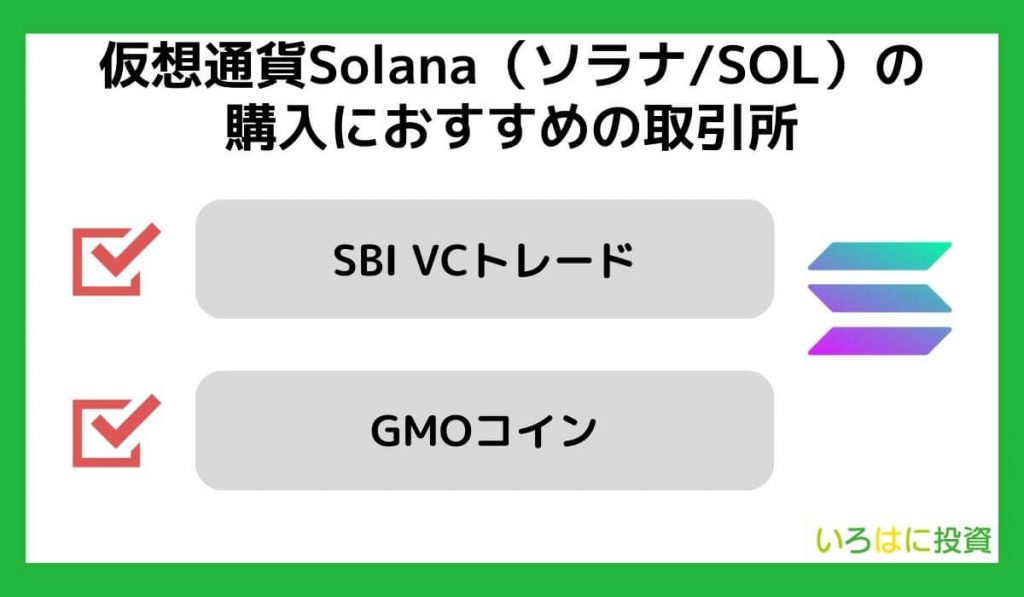 仮想通貨Solana（ソラナ/SOL）の購入におすすめの取引所

SBI VCトレード

GMOコイン

いろはに投資